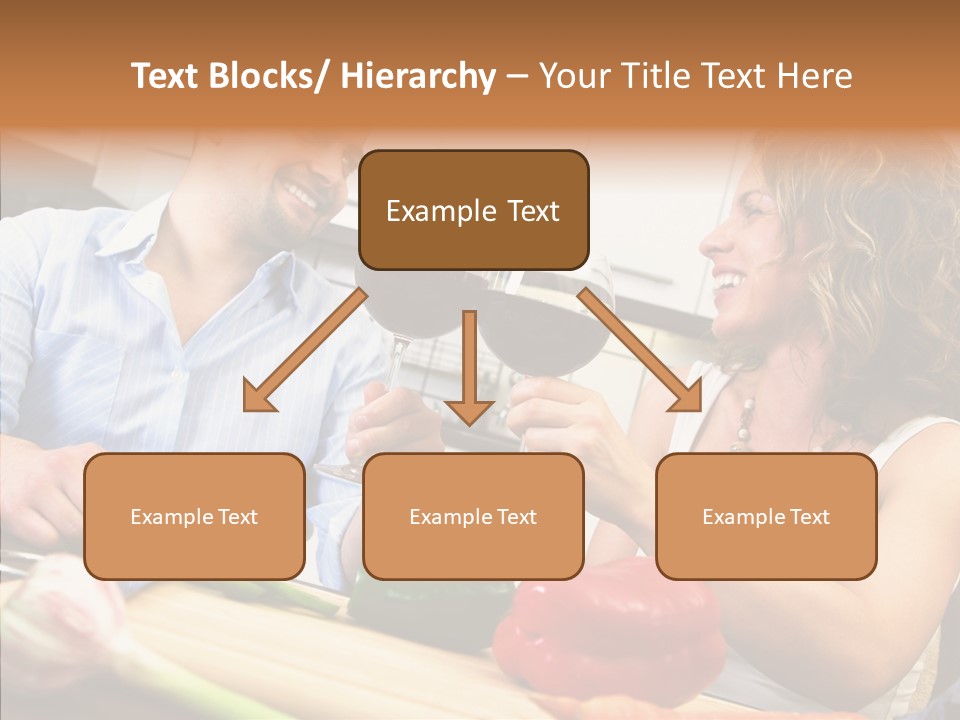 Text Blocks/ Hierarchy – Your Title Text Here

Example Text

Example Text

Example Text

Example Text